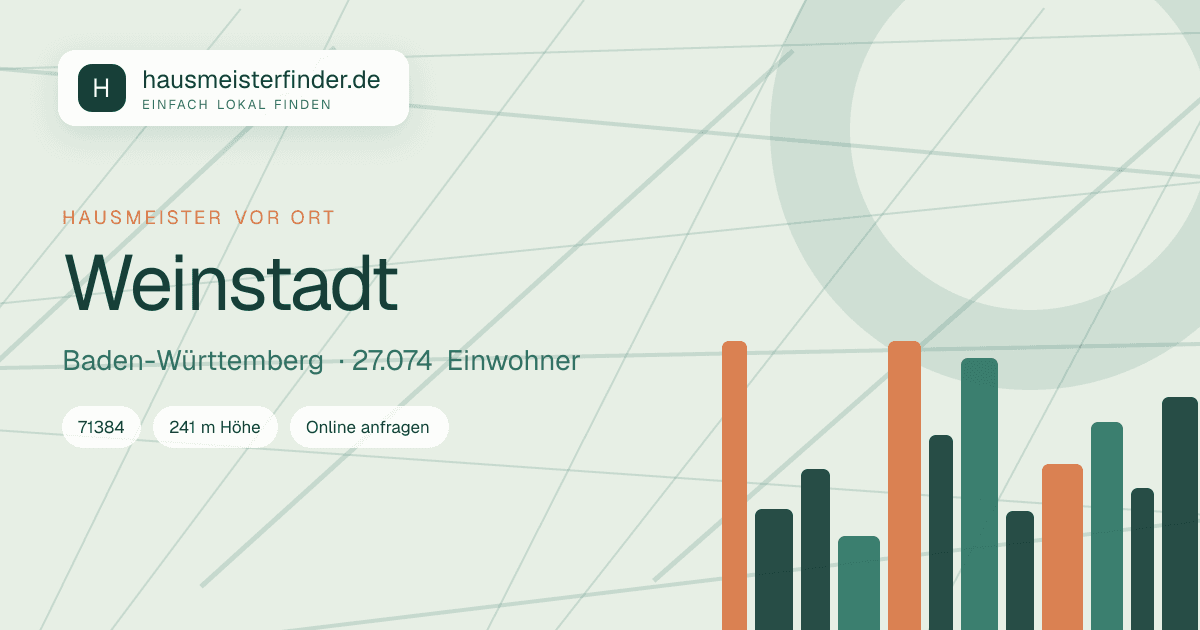 H
hausmeisterfinder.de
EINFACH LOKAL FINDEN

HAUSMEISTER VOR ORT

Weinstadt

Baden-Württemberg · 27.074 Einwohner

71384

241 m Höhe

Online anfragen